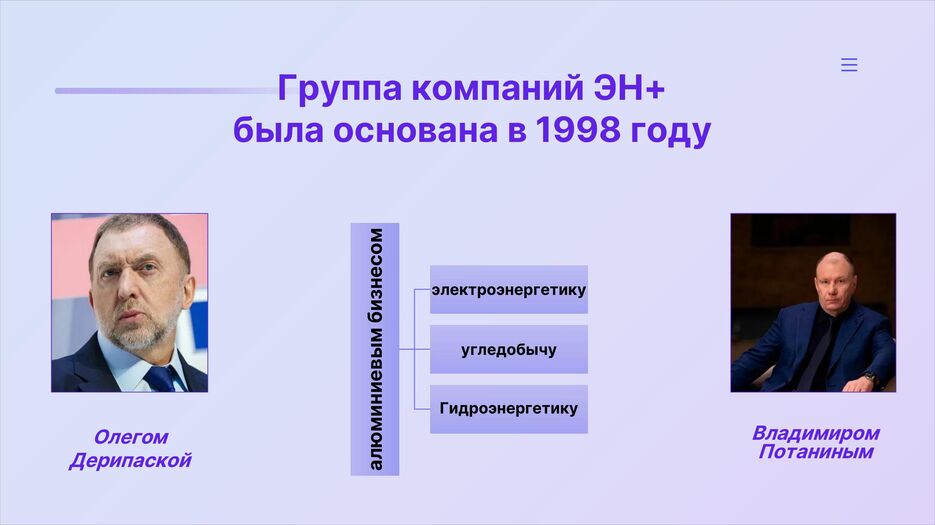 Группа компаний ЭН+
была основана в 1998 году

алюминиевым бизнесом

электроэнергетику

угледобычу

Гидроэнергетику

Олегом Дерипаской

Владимиром Потаниным